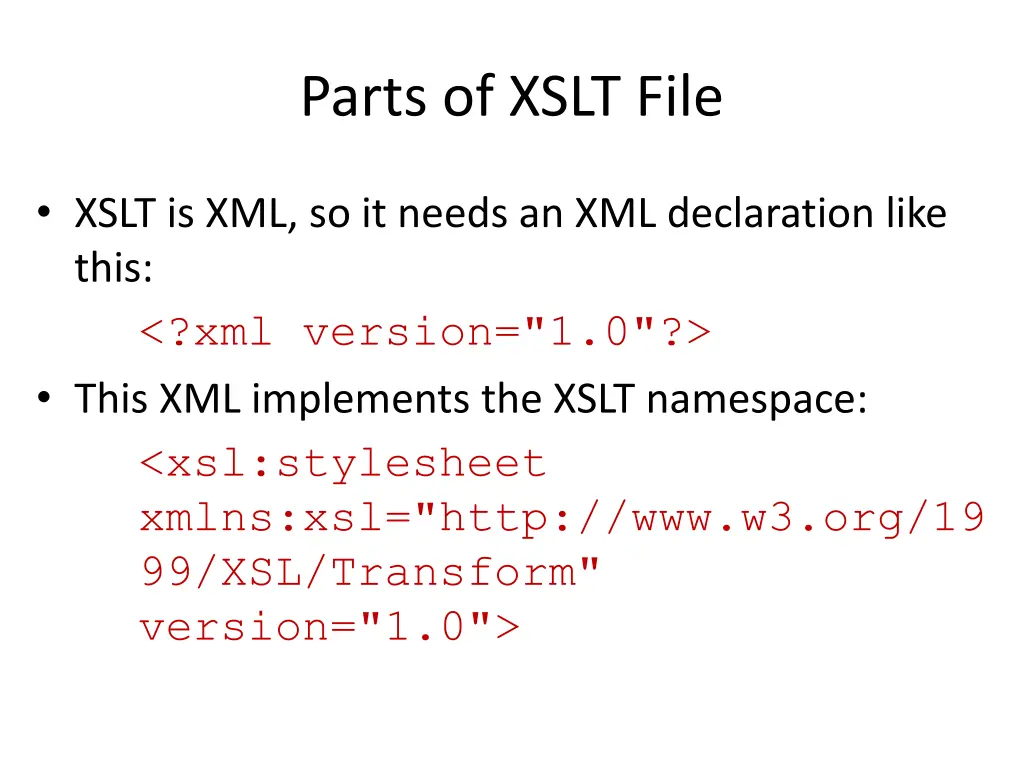 Parts of XSLT File

• XSLT is XML, so it needs an XML declaration like this:

<?xml version="1.0"?>

• This XML implements the XSLT namespace:

<xsl:stylesheet xmlns:xsl="http://www.w3.org/1999/XSL/Transform" version="1.0">